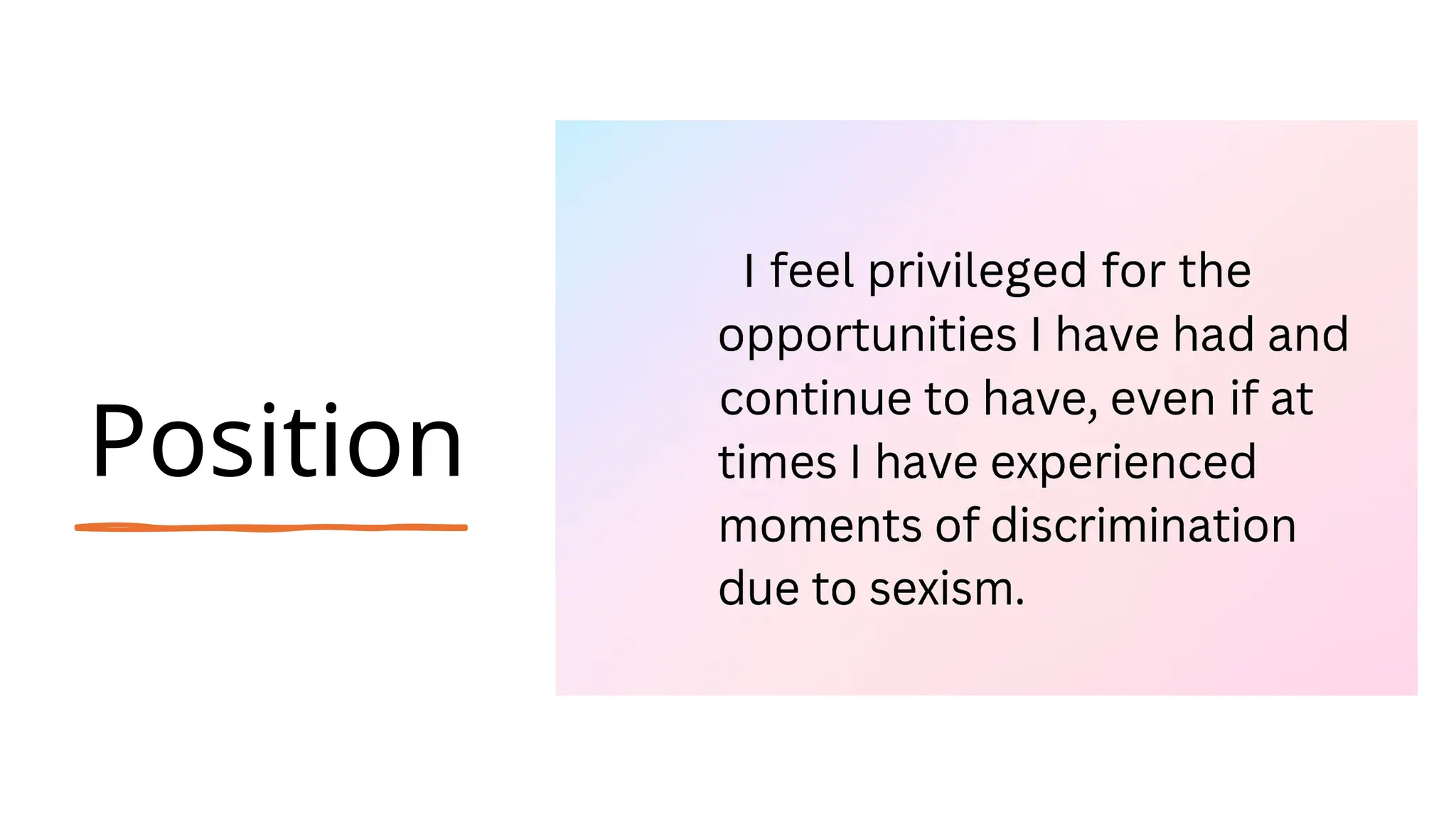 Position

I feel privileged for the opportunities I have had and continue to have, even if at times I have experienced moments of discrimination due to sexism.